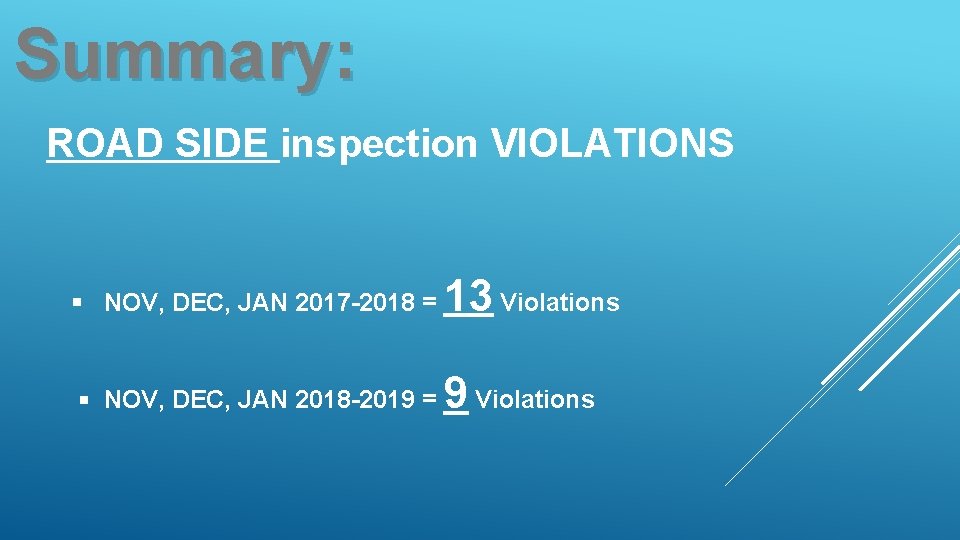 Summary:

ROAD SIDE inspection VIOLATIONS

▪ NOV, DEC, JAN 2017-2018 = 13 Violations

▪ NOV, DEC, JAN 2018-2019 = 9 Violations